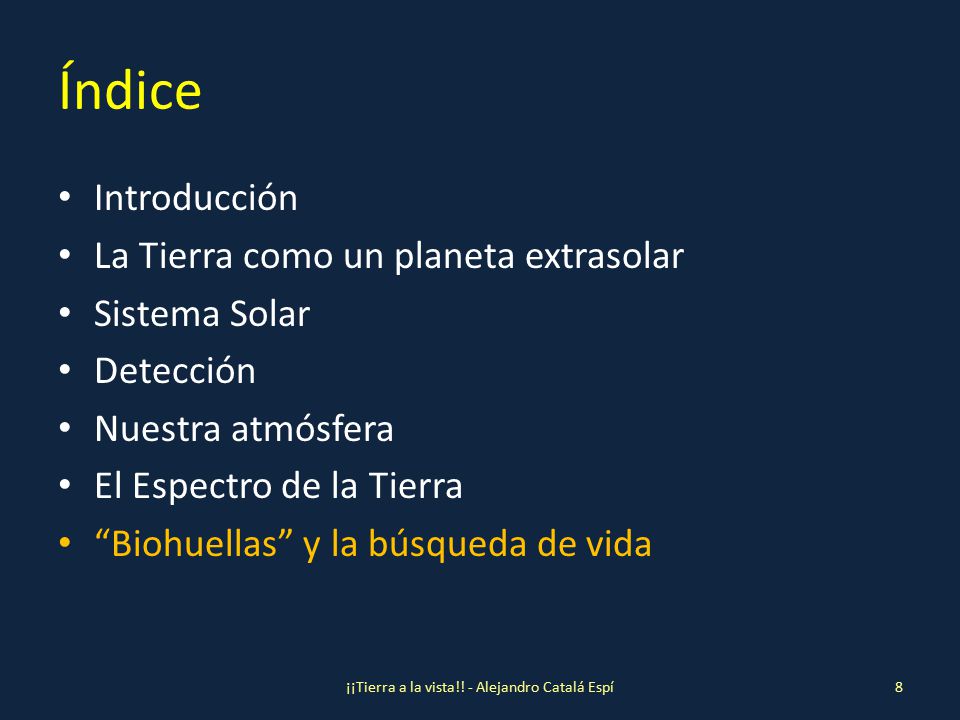 Índice

• Introducción
• La Tierra como un planeta extrasolar
• Sistema Solar
• Detección
• Nuestra atmósfera
• El Espectro de la Tierra
• “Biohuellas” y la búsqueda de vida

¡¡Tierra a la vista!! - Alejandro Catalá Espí

8